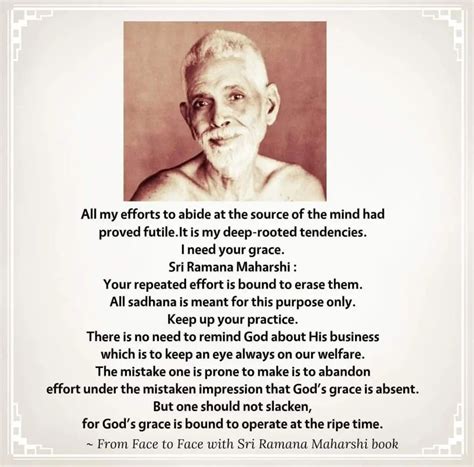 All my efforts to abide at the source of the mind had proved futile.It is my deep-rooted tendencies. I need your grace.
Sri Ramana Maharshi :
Your repeated effort is bound to erase them. All sadhana is meant for this purpose only. Keep up your practice.
There is no need to remind God about His business which is to keep an eye always on our welfare. The mistake one is prone to make is to abandon effort under the mistaken impression that God's grace is absent. But one should not slacken, for God's grace is bound to operate at the ripe time.
~ From Face to Face with Sri Ramana Maharshi book